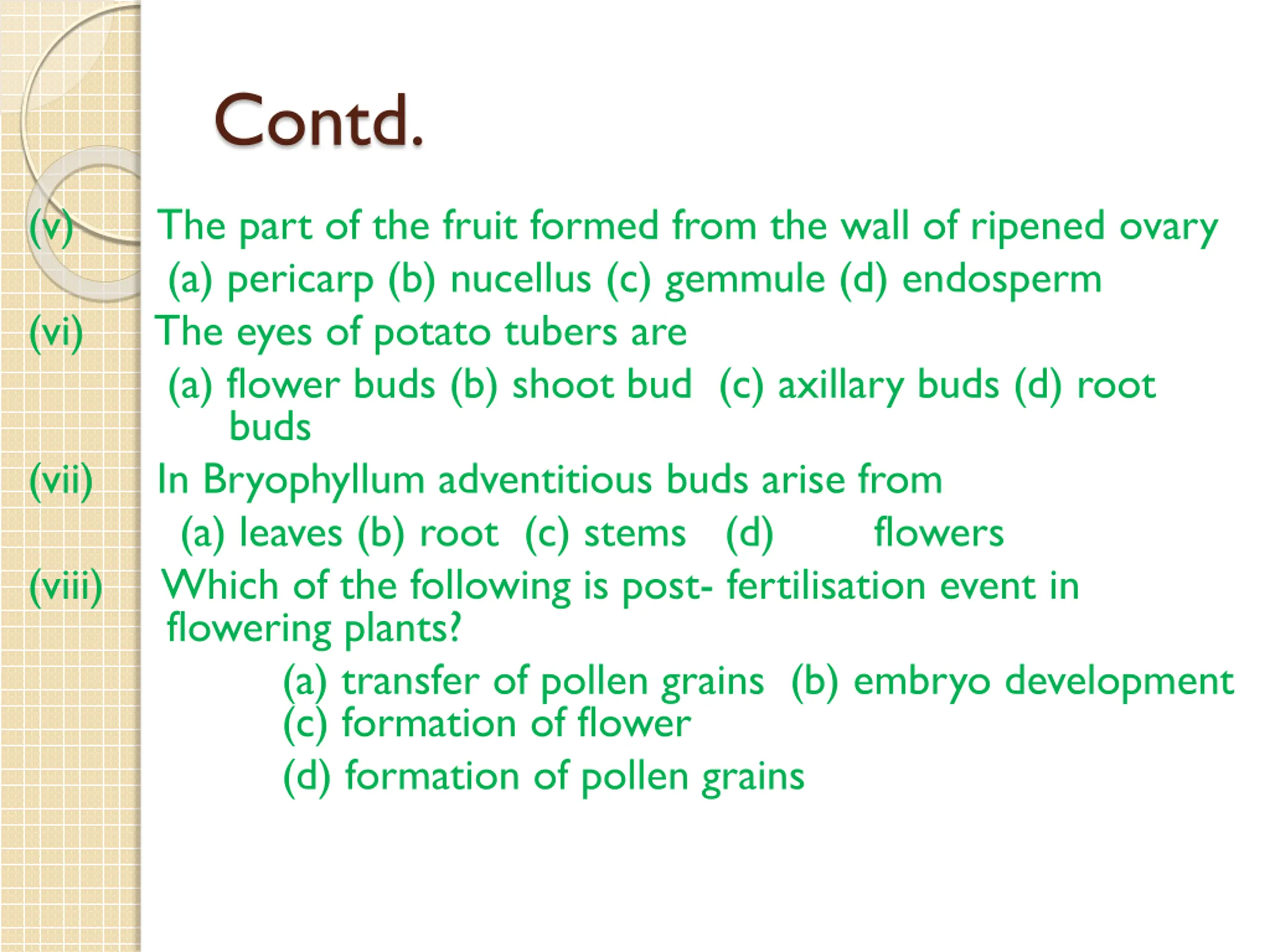 Contd.

(v) The part of the fruit formed from the wall of ripened ovary

(a) pericarp (b) nucellus (c) gemmule (d) endosperm

(vi) The eyes of potato tubers are

(a) flower buds (b) shoot bud (c) axillary buds (d) root buds

(vii) In Bryophyllum adventitious buds arise from

(a) leaves (b) root (c) stems (d) flowers

(viii) Which of the following is post- fertilisation event in flowering plants?

(a) transfer of pollen grains (b) embryo development
(c) formation of flower

(d) formation of pollen grains